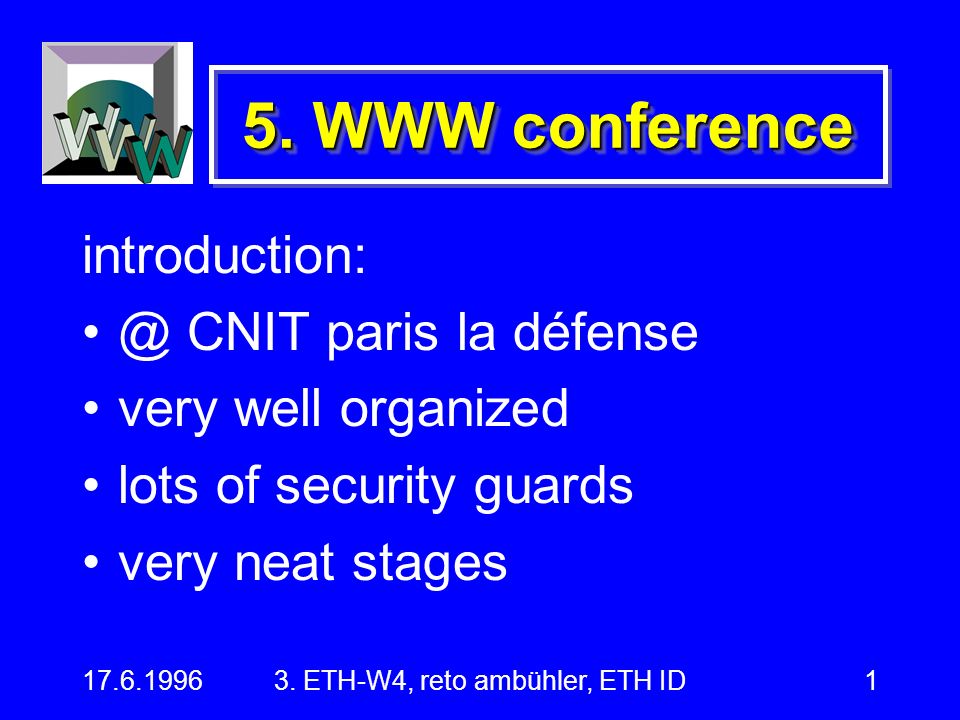 WWW

5. WWW conference

introduction:

• @ CNIT paris la défense

• very well organized

• lots of security guards

• very neat stages

17.6.1996 3. ETH-W4, reto ambühler, ETH ID 1